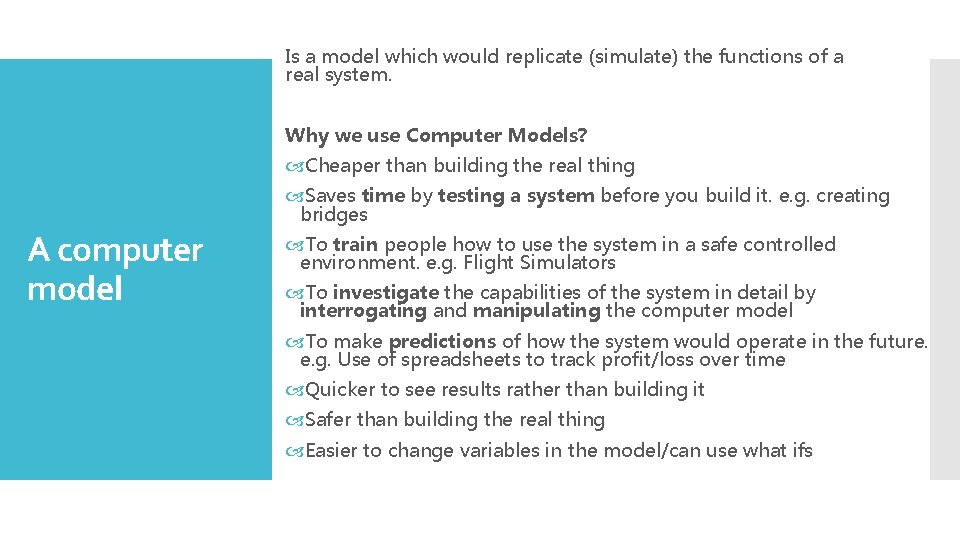 A computer model

Is a model which would replicate (simulate) the functions of a real system.

Why we use Computer Models?

Cheaper than building the real thing

Saves time by testing a system before you build it. e.g. creating bridges

To train people how to use the system in a safe controlled environment. e.g. Flight Simulators

To investigate the capabilities of the system in detail by interrogating and manipulating the computer model

To make predictions of how the system would operate in the future. e.g. Use of spreadsheets to track profit/loss over time

Quicker to see results rather than building it

Safer than building the real thing

Easier to change variables in the model/can use what ifs